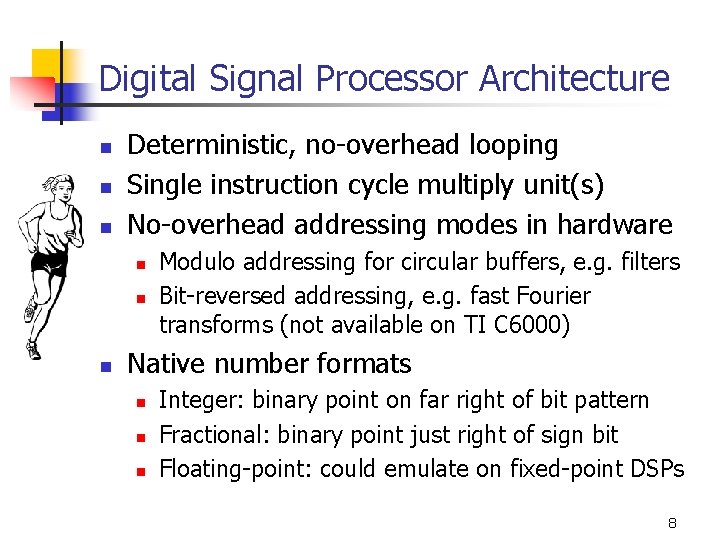 Digital Signal Processor Architecture

- Deterministic, no-overhead looping
- Single instruction cycle multiply unit(s)
- No-overhead addressing modes in hardware
  - Modulo addressing for circular buffers, e.g. filters
  - Bit-reversed addressing, e.g. fast Fourier transforms (not available on TI C6000)
- Native number formats
  - Integer: binary point on far right of bit pattern
  - Fractional: binary point just right of sign bit
  - Floating-point: could emulate on fixed-point DSPs

8